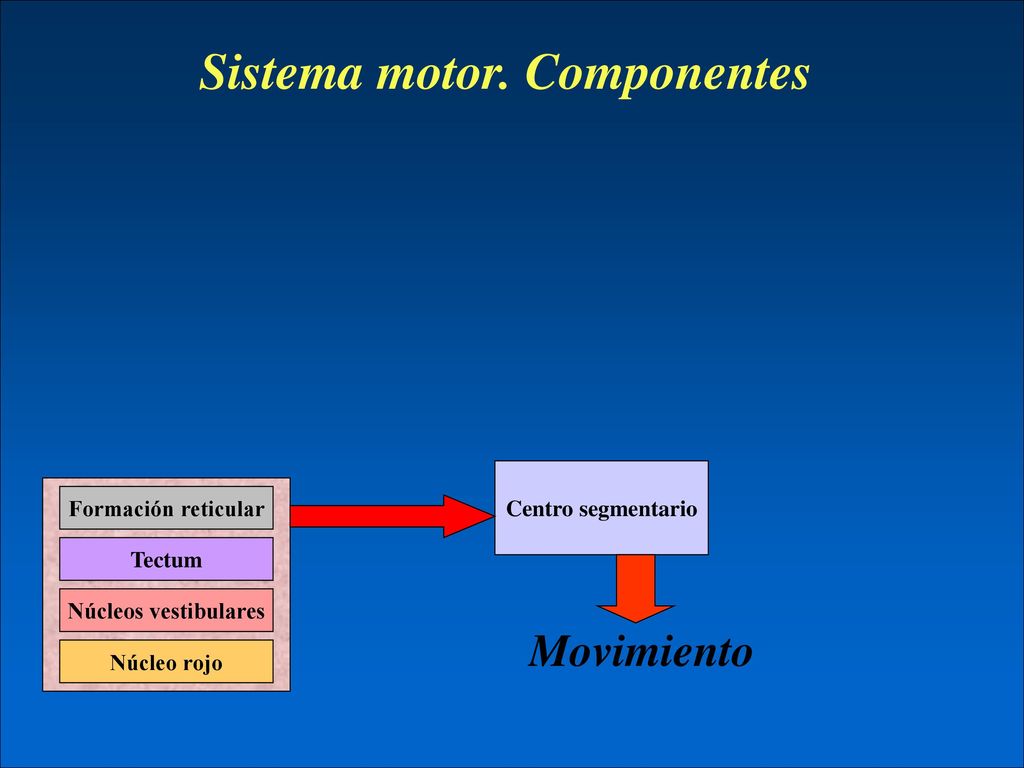 Sistema motor. Componentes

Formación reticular

Tectum

Núcleos vestibulares

Núcleo rojo

Centro segmentario

Movimiento